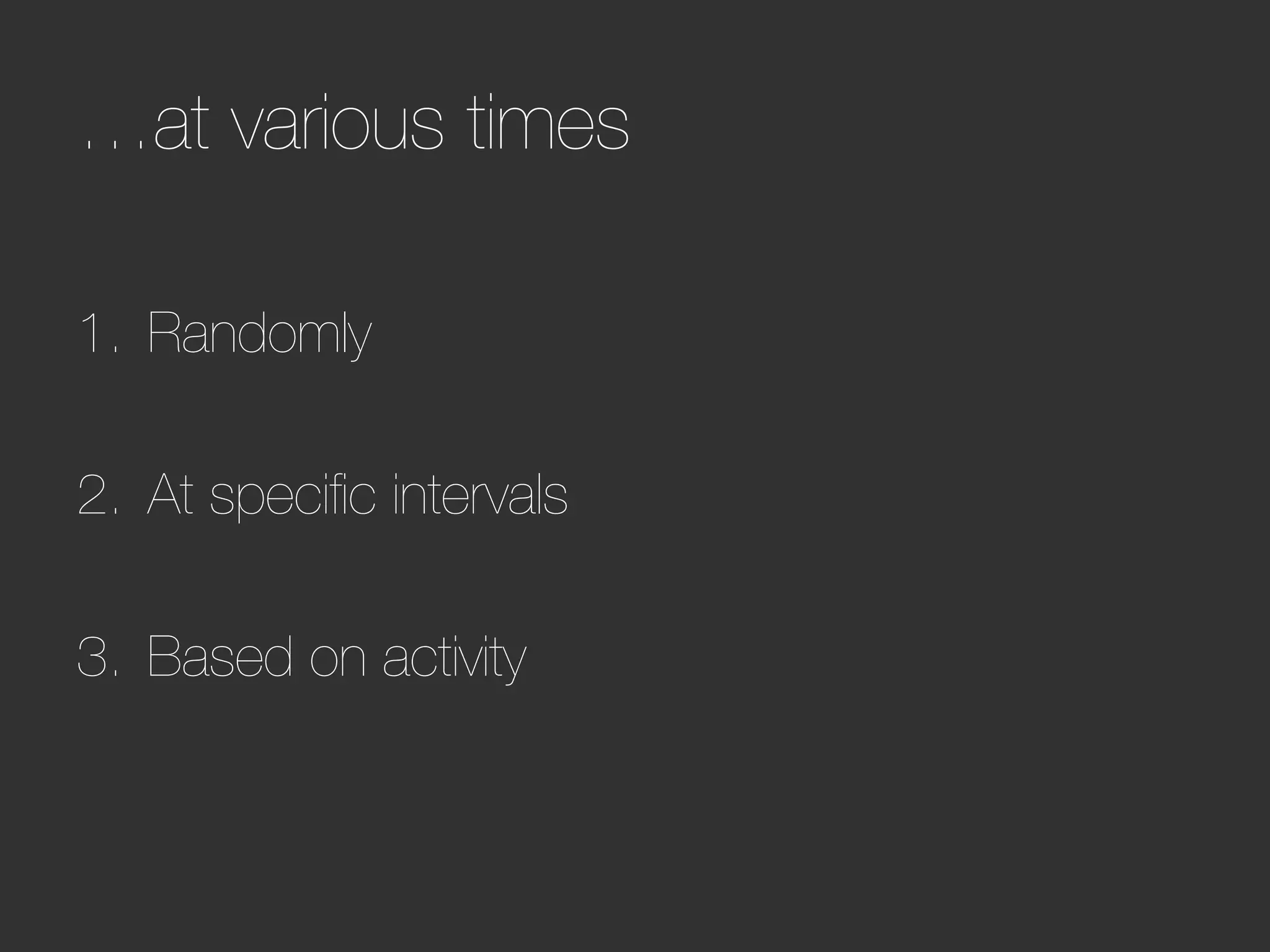 ….at various times

1. Randomly

2. At specific intervals

3. Based on activity